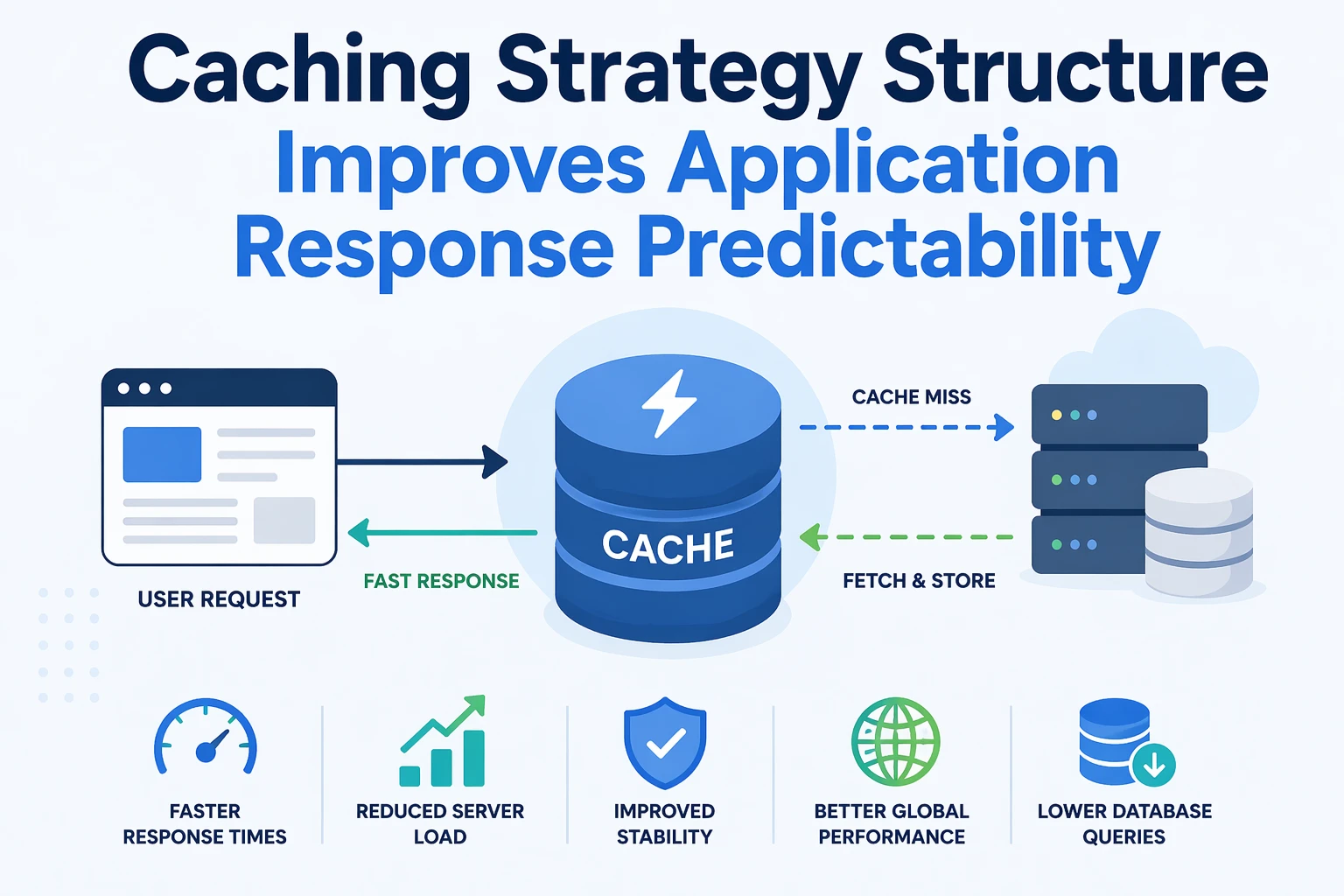 Caching Strategy Structure
Improves Application Response Predictability

USER REQUEST

FAST RESPONSE

CACHE

CACHE MISS

FETCH & STORE

FASTER RESPONSE TIMES

REDUCED SERVER LOAD

IMPROVED STABILITY

BETTER GLOBAL PERFORMANCE

LOWER DATABASE QUERIES